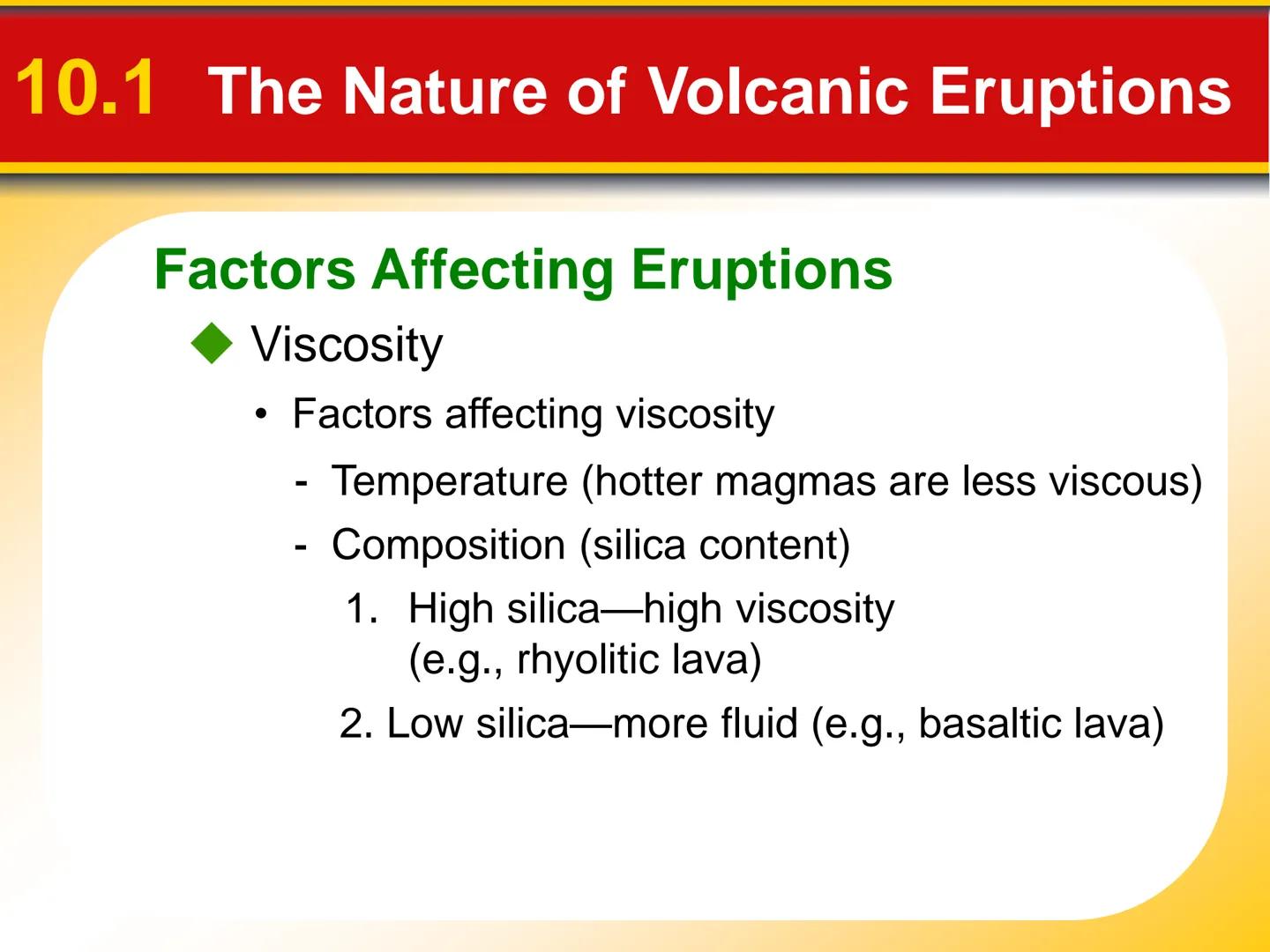 10.1 The Nature of Volcanic Eruptions

Factors Affecting Eruptions

◆ Viscosity

• Factors affecting viscosity

- Temperature (hotter magmas are less viscous)

- Composition (silica content)

1. High silica—high viscosity (e.g., rhyolitic lava)

2. Low silica—more fluid (e.g., basaltic lava)